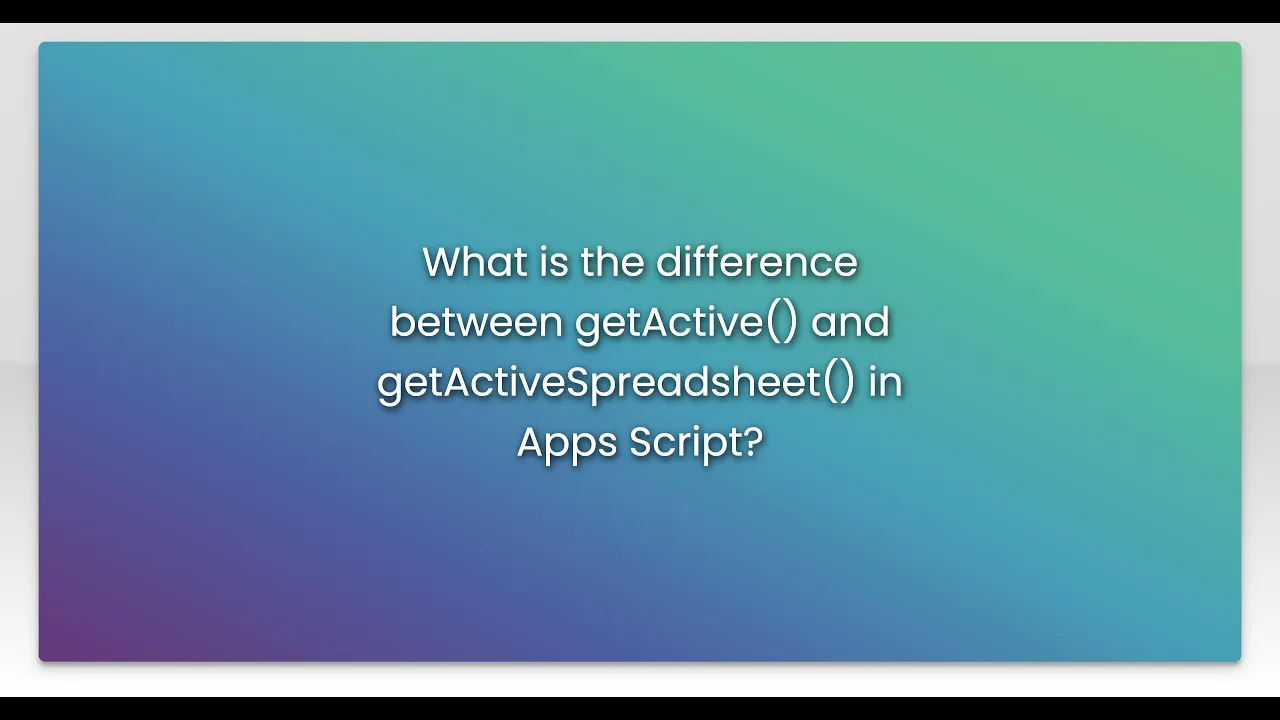 What is the difference between getActive() and getActiveSpreadsheet() in Apps Script?